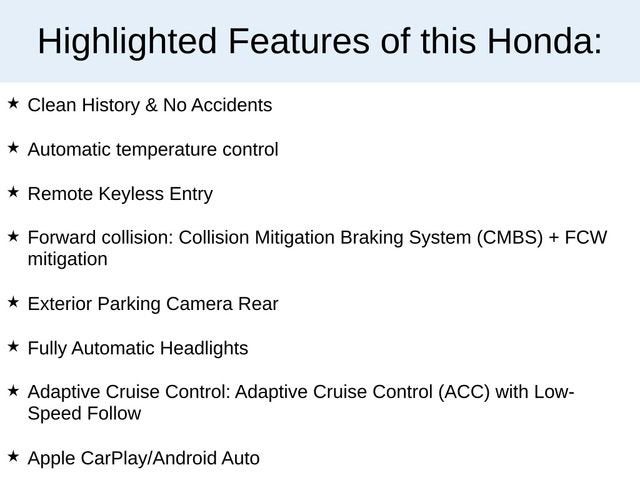 Highlighted Features of this Honda:

★ Clean History & No Accidents

★ Automatic temperature control

★ Remote Keyless Entry

★ Forward collision: Collision Mitigation Braking System (CMBS) + FCW mitigation

★ Exterior Parking Camera Rear

★ Fully Automatic Headlights

★ Adaptive Cruise Control: Adaptive Cruise Control (ACC) with Low-Speed Follow

★ Apple CarPlay/Android Auto